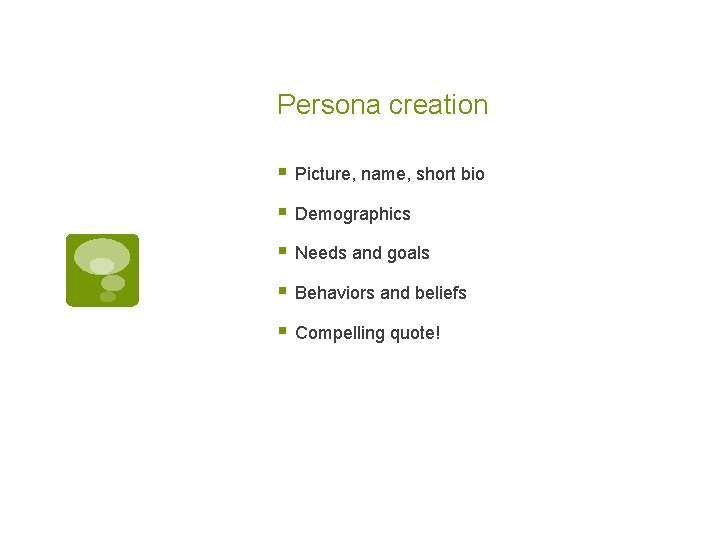 Persona creation

- Picture, name, short bio
- Demographics
- Needs and goals
- Behaviors and beliefs
- Compelling quote!